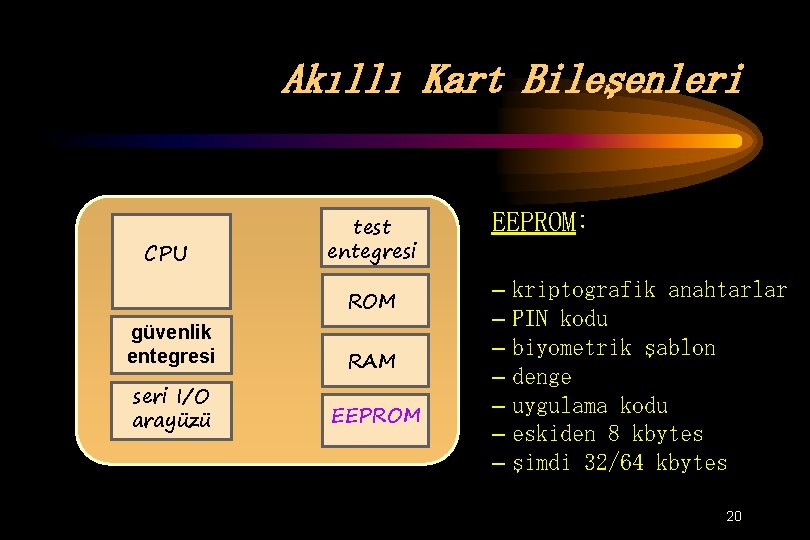 Akıllı Kart Bileşenleri

CPU

güvenlik entegresi

seri I/O arayüzü

test entegresi

ROM

RAM

EEPROM

EEPROM:

– kriptografik anahtarlar
– PIN kodu
– biyometrik şablon
– denge
– uygulama kodu
– eskiden 8 kbytes
– şimdi 32/64 kbytes

20